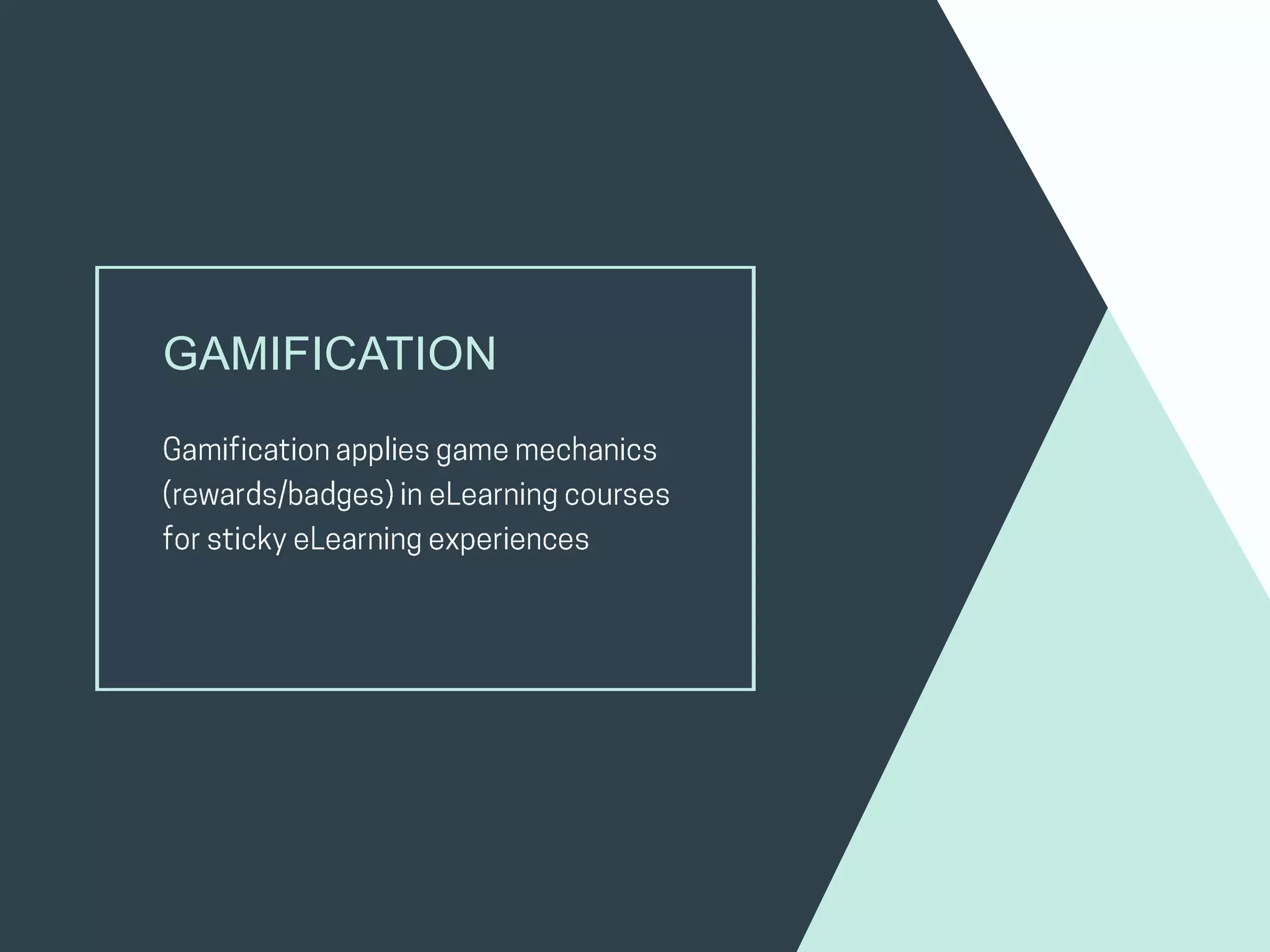 GAMIFICATION

Gamification applies game mechanics (rewards/badges) in eLearning courses for sticky eLearning experiences